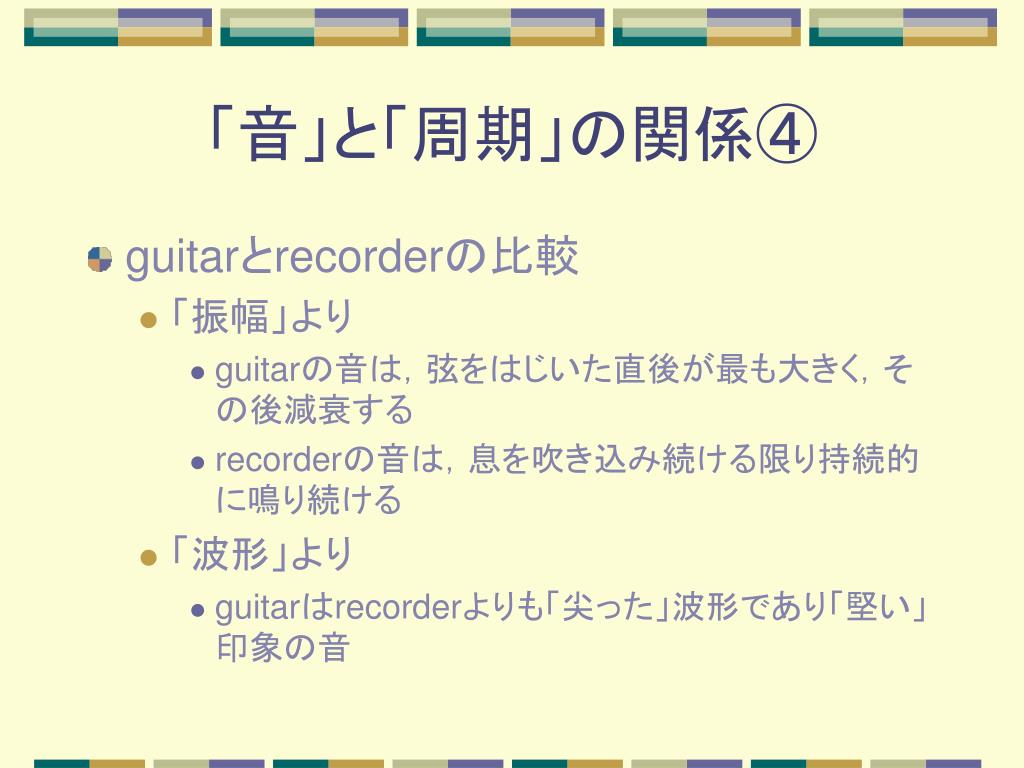 「音」と「周期」の関係④

guitarとrecorderの比較

「振幅」より

guitarの音は，弦をはじいた直後が最も大きく，その後減衰する

recorderの音は，息を吹き込み続ける限り持続的に鳴り続ける

「波形」より

guitarはrecorderよりも「尖った」波形であり「堅い」印象の音